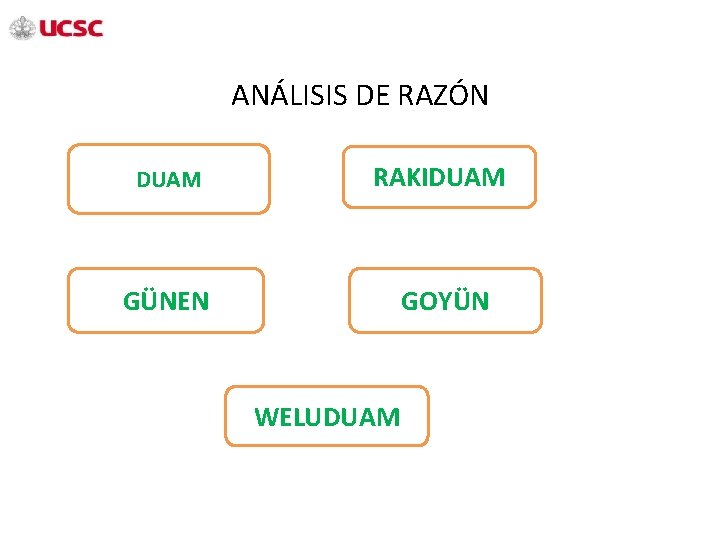 UCSC

ANÁLISIS DE RAZÓN

DUAM

RAKIDUAM

GÜNEN

GOYÜN

WELUDUAM